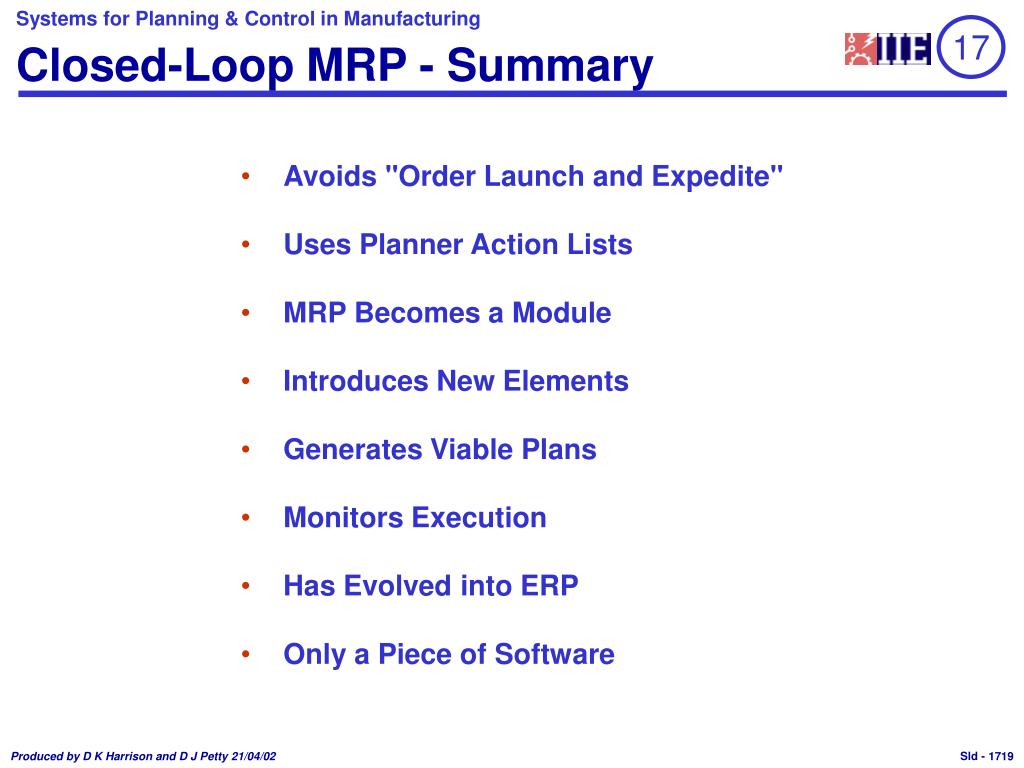 Systems for Planning & Control in Manufacturing

Closed-Loop MRP - Summary

IIE 17

• Avoids "Order Launch and Expedite"
• Uses Planner Action Lists
• MRP Becomes a Module
• Introduces New Elements
• Generates Viable Plans
• Monitors Execution
• Has Evolved into ERP
• Only a Piece of Software

Produced by D K Harrison and D J Petty 21/04/02

Sld - 1719